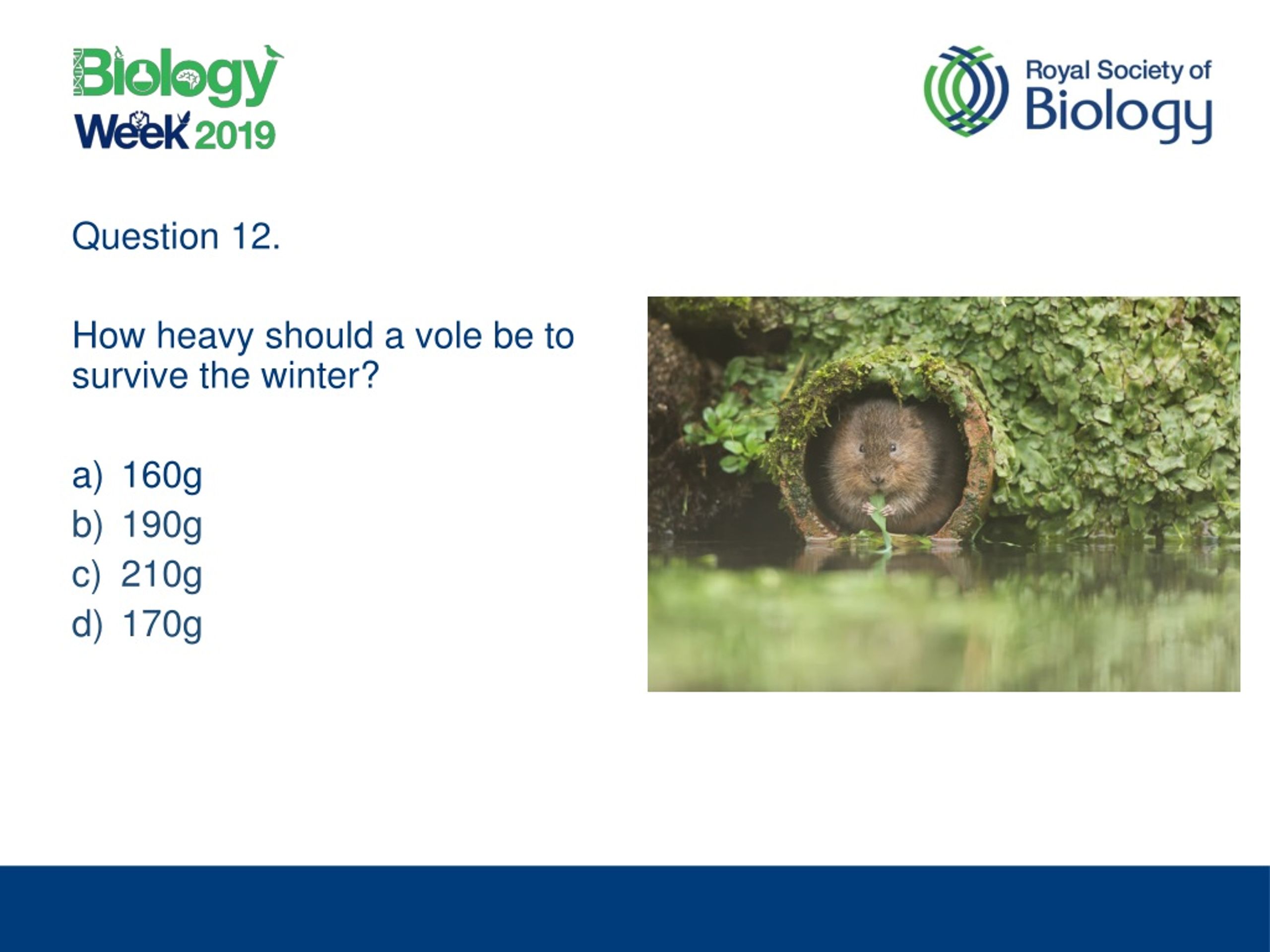 Biology Week 2019

Royal Society of Biology

Question 12.

How heavy should a vole be to survive the winter?

a) 160g
b) 190g
c) 210g
d) 170g